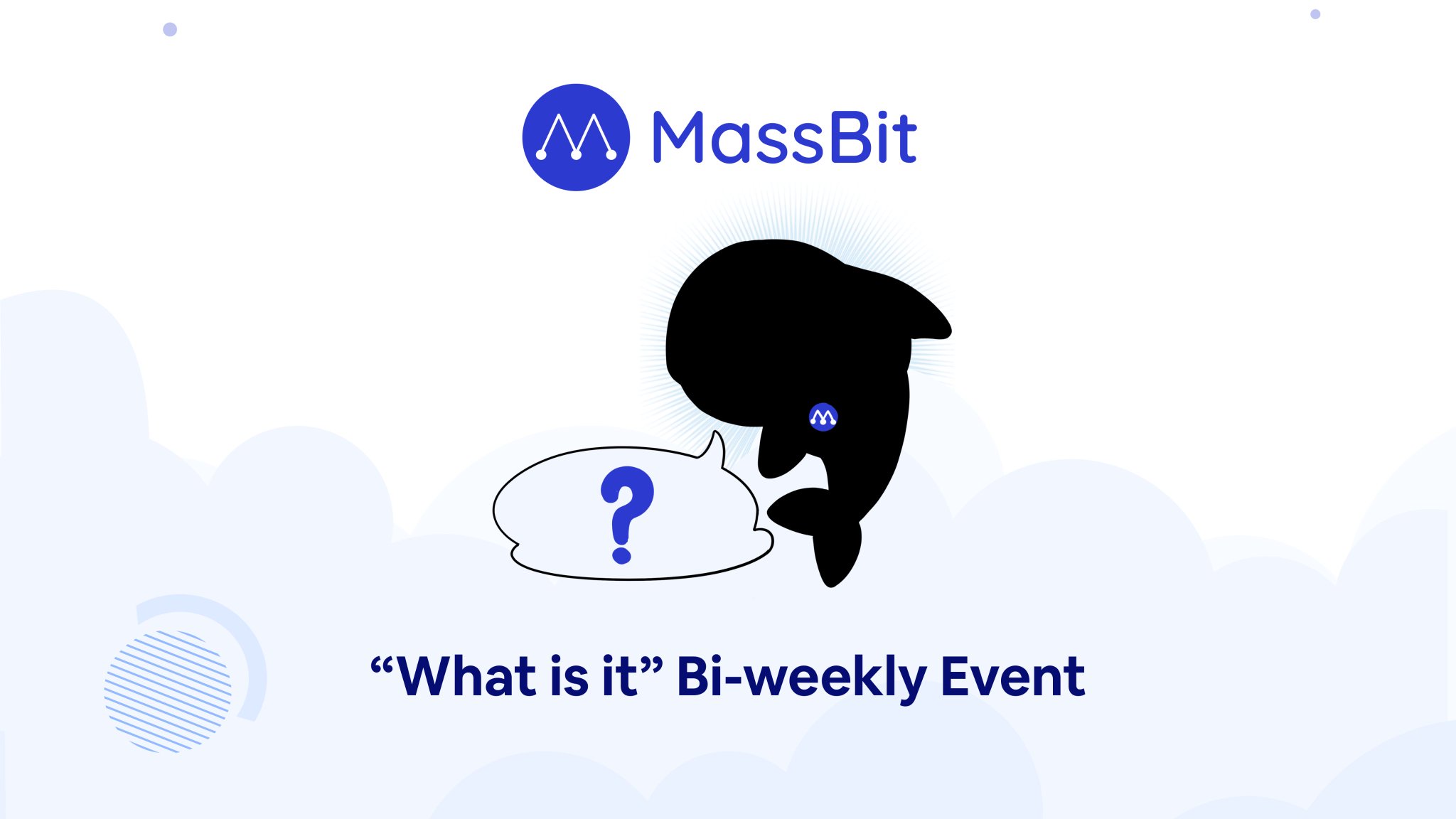 MassBit

?

“What is it” Bi-weekly Event